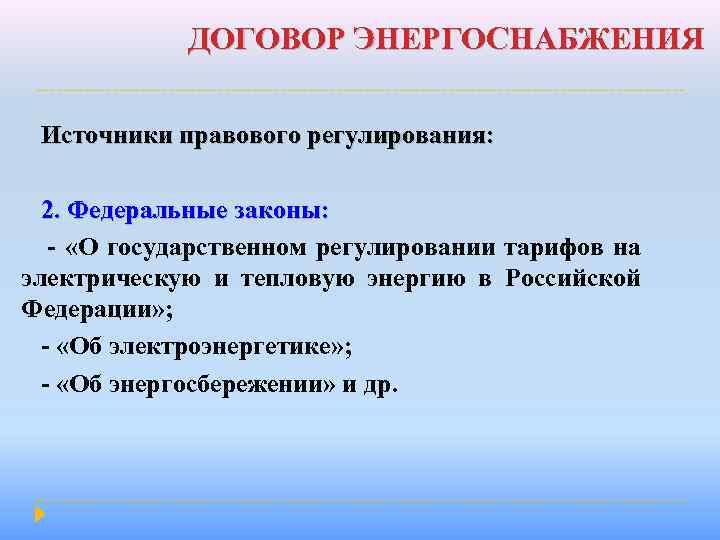 ДОГОВОР ЭНЕРГОСНАБЖЕНИЯ

Источники правового регулирования:

2. Федеральные законы:

- «О государственном регулировании тарифов на электрическую и тепловую энергию в Российской Федерации»;

- «Об электроэнергетике»;

- «Об энергосбережении» и др.